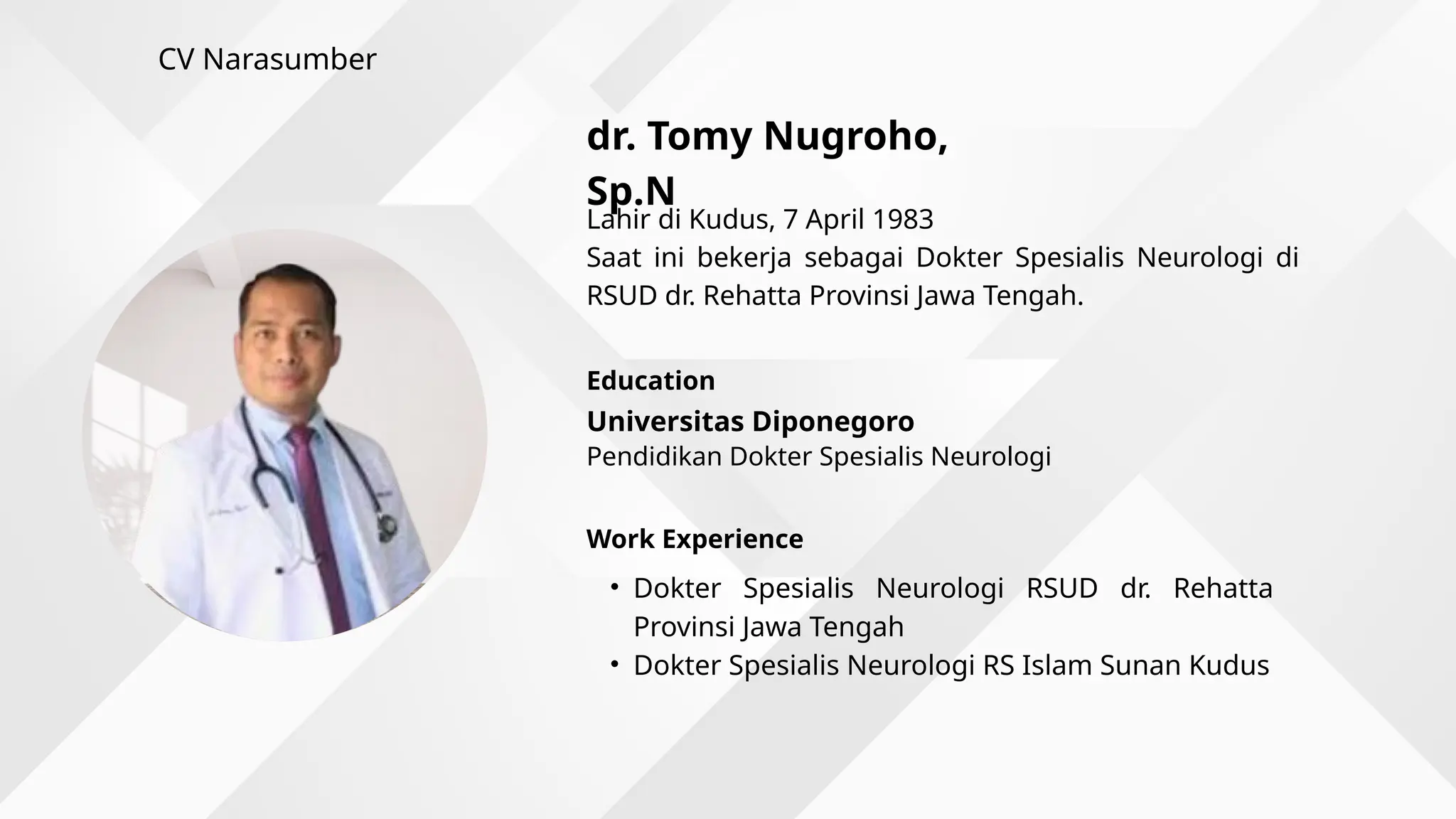 CV Narasumber

dr. Tomy Nugroho, Sp.N

Lahir di Kudus, 7 April 1983
Saat ini bekerja sebagai Dokter Spesialis Neurologi di RSUD dr. Rehatta Provinsi Jawa Tengah.

Education

Universitas Diponegoro
Pendidikan Dokter Spesialis Neurologi

Work Experience

• Dokter Spesialis Neurologi RSUD dr. Rehatta Provinsi Jawa Tengah
• Dokter Spesialis Neurologi RS Islam Sunan Kudus